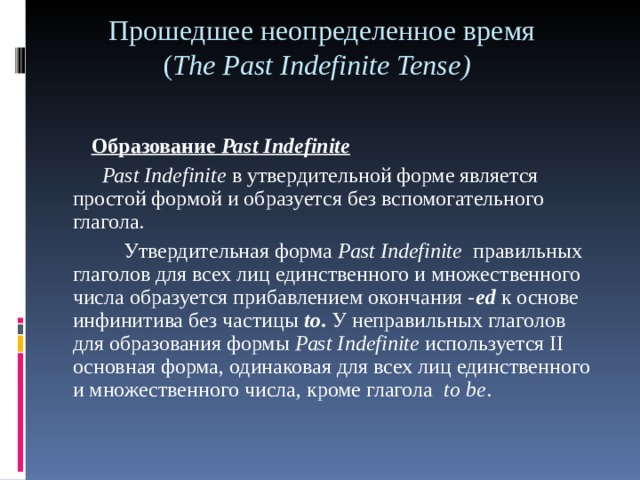 Прошедшее неопределенное время
(The Past Indefinite Tense)

Образование Past Indefinite

Past Indefinite в утвердительной форме является простой формой и образуется без вспомогательного глагола.

Утвердительная форма Past Indefinite правильных глаголов для всех лиц единственного и множественного числа образуется прибавлением окончания -ed к основе инфинитива без частицы to. У неправильных глаголов для образования формы Past Indefinite используется II основная форма, одинаковая для всех лиц единственного и множественного числа, кроме глагола to be.